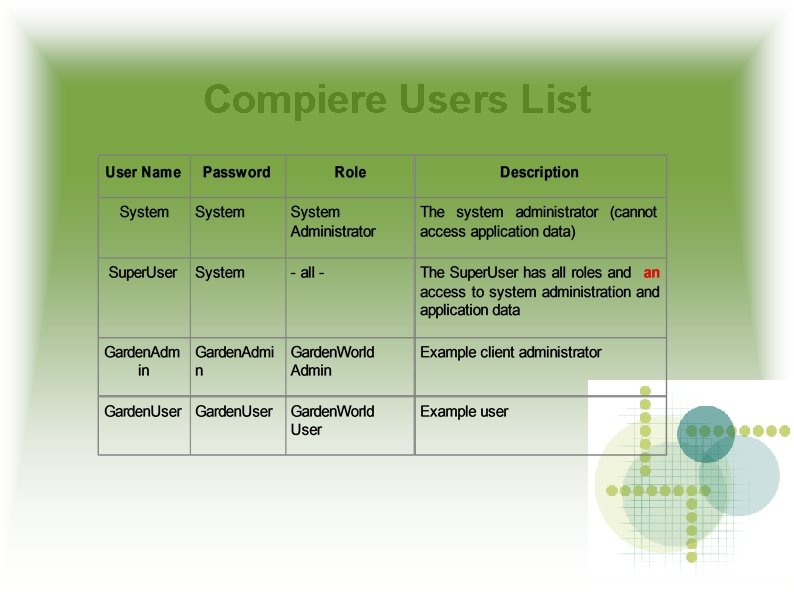 Compiere Users List

| User Name | Password | Role | Description |
|---|---|---|---|
| System | System | System Administrator | The system administrator (cannot access application data) |
| SuperUser | System | - all - | The SuperUser has all roles and an access to system administration and application data |
| GardenAdmin | GardenAdmin | GardenWorld Admin | Example client administrator |
| GardenUser | GardenUser | GardenWorld User | Example user |